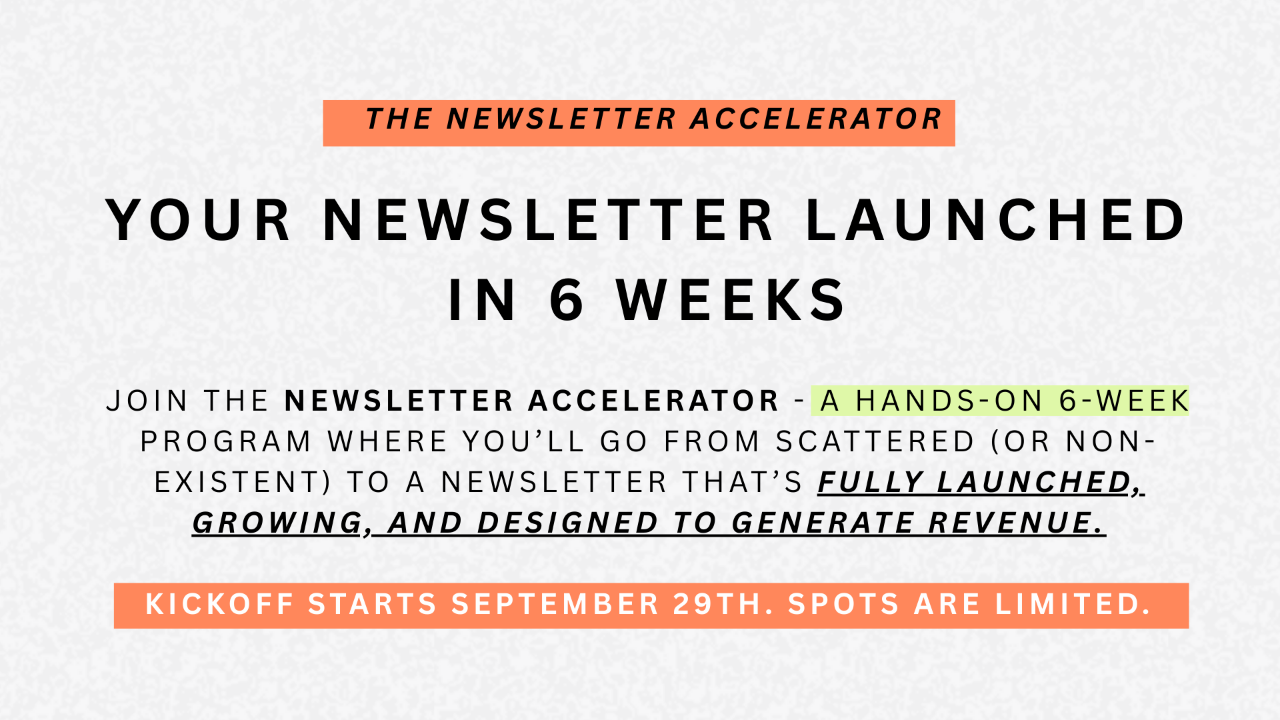 THE NEWSLETTER ACCELERATOR

YOUR NEWSLETTER LAUNCHED IN 6 WEEKS

JOIN THE NEWSLETTER ACCELERATOR - A HANDS-ON 6-WEEK PROGRAM WHERE YOU'LL GO FROM SCATTERED (OR NON-EXISTENT) TO A NEWSLETTER THAT'S FULLY LAUNCHED, GROWING, AND DESIGNED TO GENERATE REVENUE.

KICKOFF STARTS SEPTEMBER 29TH. SPOTS ARE LIMITED.